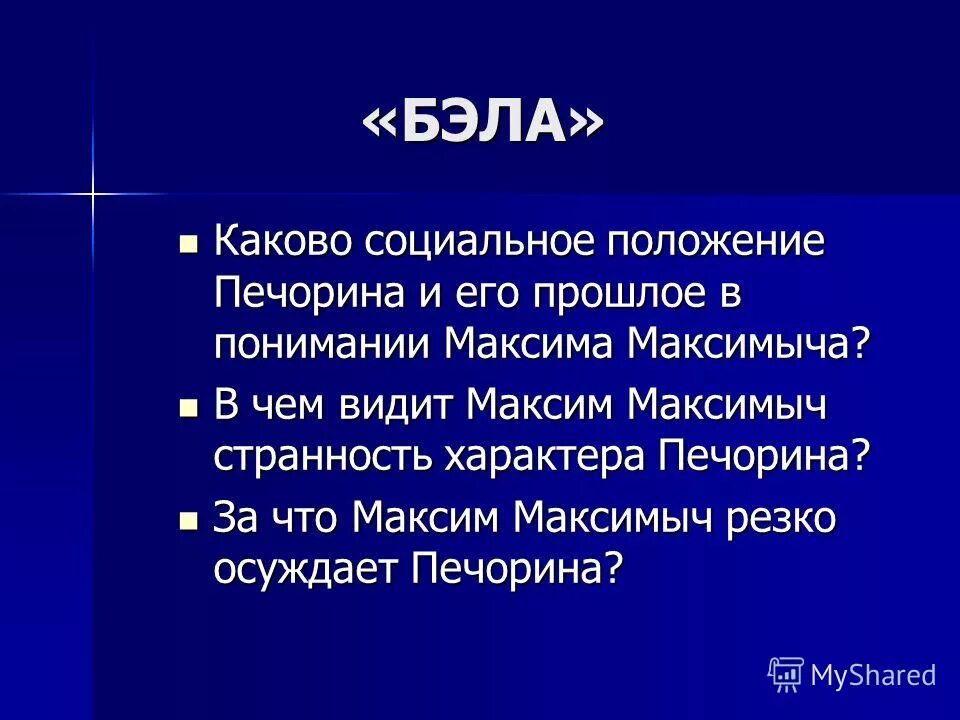 «БЭЛА»

- Каково социальное положение Печорина и его прошлое в понимании Максима Максимыча?
- В чем видит Максим Максимыч странность характера Печорина?
- За что Максим Максимыч резко осуждает Печорина?

MyShared